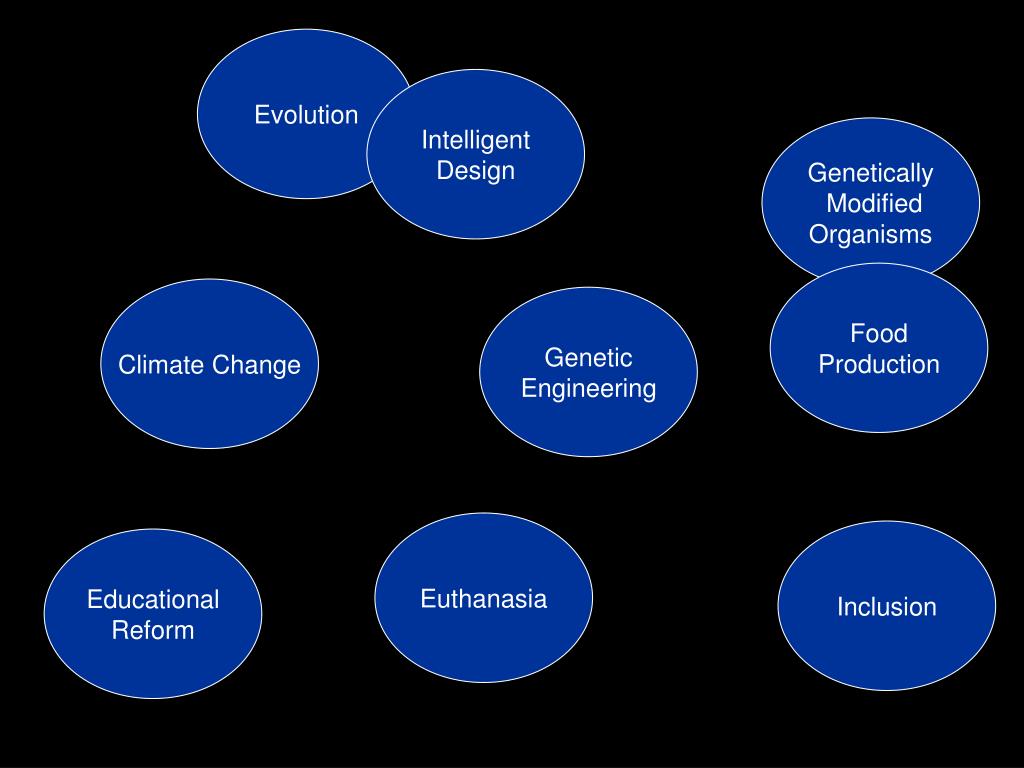 Evolution

Intelligent Design

Genetically Modified Organisms

Climate Change

Genetic Engineering

Food Production

Educational Reform

Euthanasia

Inclusion